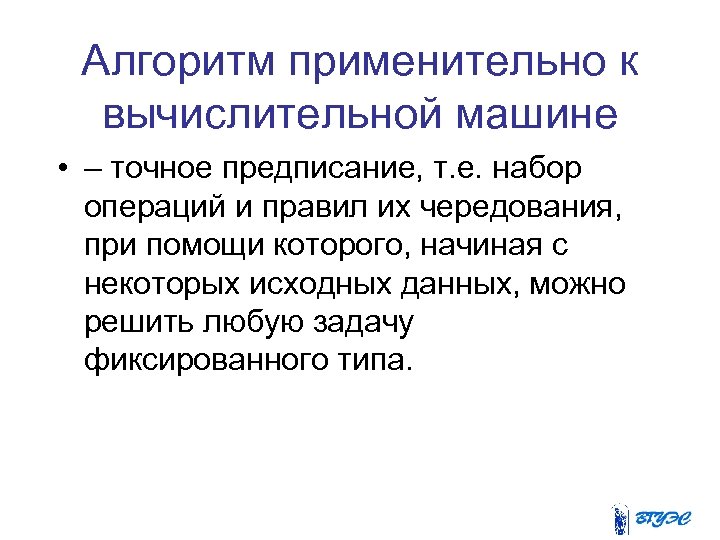 Алгоритм применительно к вычислительной машине

• – точное предписание, т.е. набор операций и правил их чередования, при помощи которого, начиная с некоторых исходных данных, можно решить любую задачу фиксированного типа.

ВГУЭС